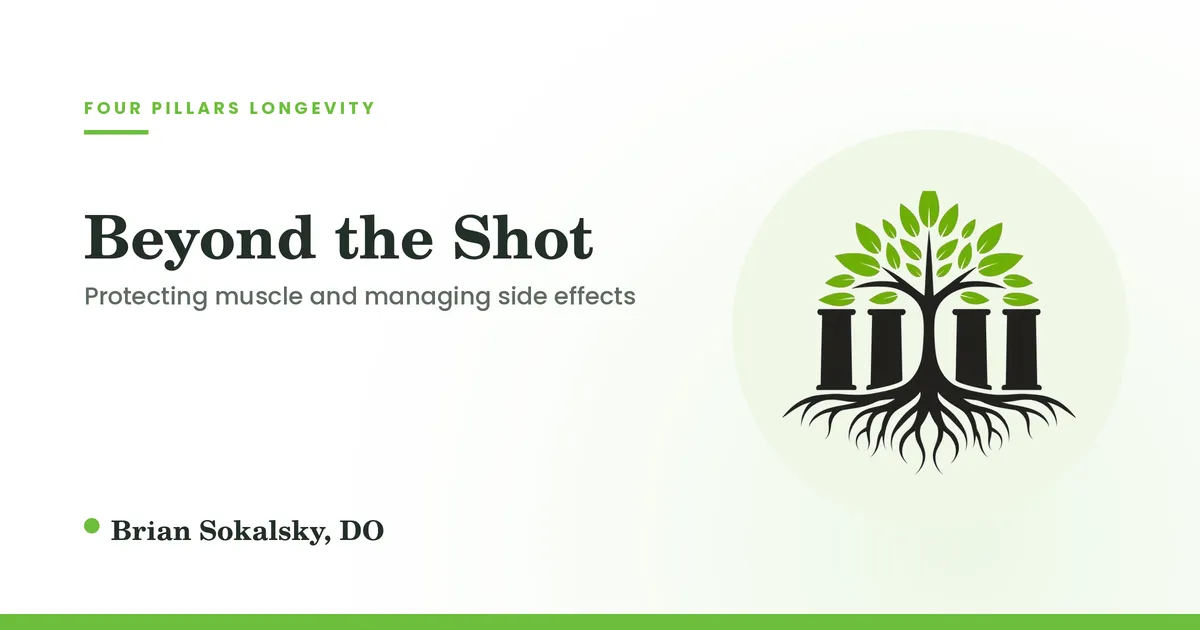 FOUR PILLARS LONGEVITY

Beyond the Shot

Protecting muscle and managing side effects

• Brian Sokalsky, DO